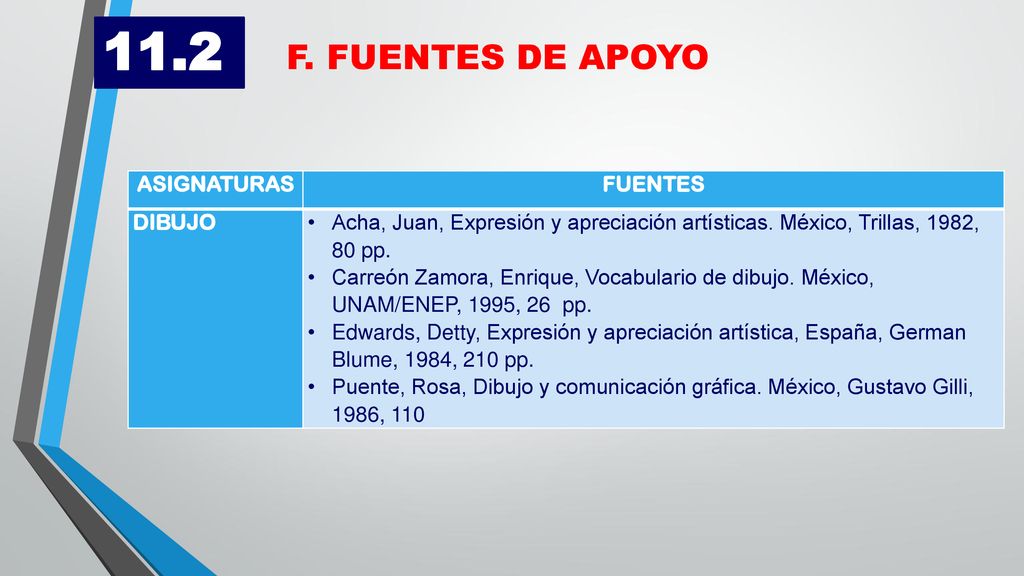 11.2

F. FUENTES DE APOYO

| ASIGNATURAS | FUENTES |
|---|---|
| DIBUJO | • Acha, Juan, Expresión y apreciación artísticas. México, Trillas, 1982, 80 pp. • Carreón Zamora, Enrique, Vocabulario de dibujo. México, UNAM/ENEP, 1995, 26 pp. • Edwards, Detty, Expresión y apreciación artística, España, German Blume, 1984, 210 pp. • Puente, Rosa, Dibujo y comunicación gráfica. México, Gustavo Gilli, 1986, 110 |